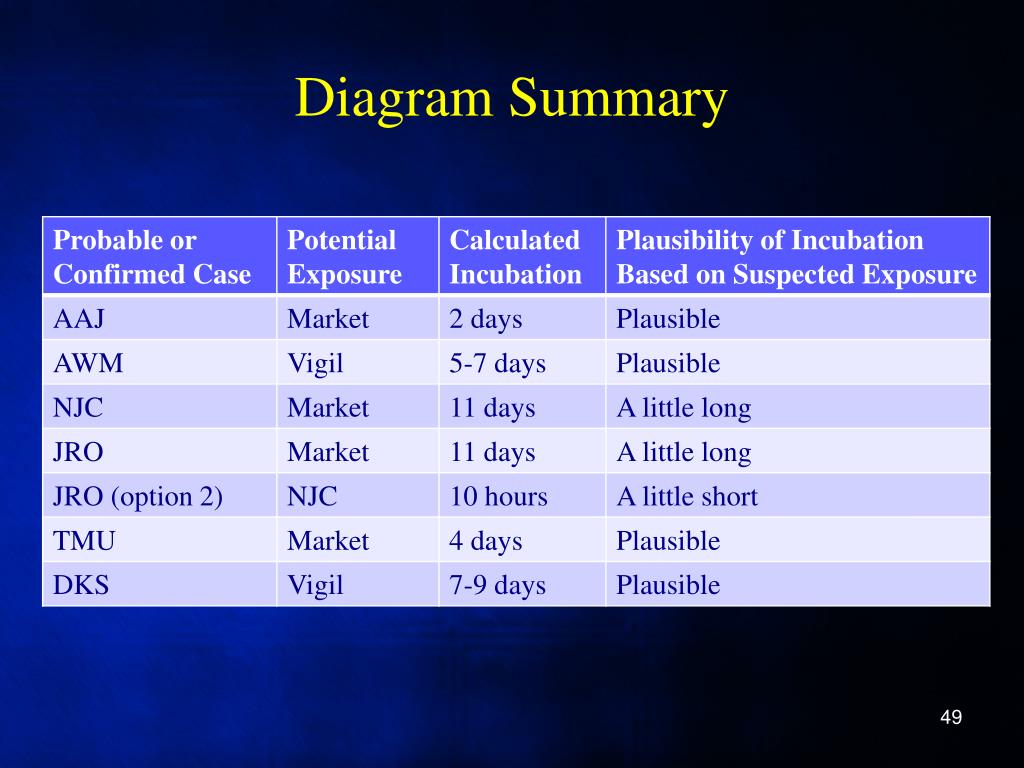 Diagram Summary

| Probable or Confirmed Case | Potential Exposure | Calculated Incubation | Plausibility of Incubation Based on Suspected Exposure |
|---|---|---|---|
| AAJ | Market | 2 days | Plausible |
| AWM | Vigil | 5-7 days | Plausible |
| NJC | Market | 11 days | A little long |
| JRO | Market | 11 days | A little long |
| JRO (option 2) | NJC | 10 hours | A little short |
| TMU | Market | 4 days | Plausible |
| DKS | Vigil | 7-9 days | Plausible |

49